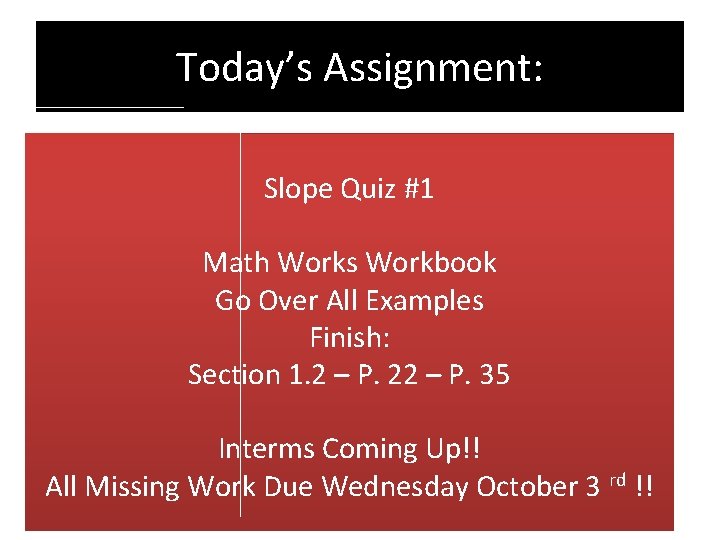 Today’s Assignment:

Slope Quiz #1

Math Works Workbook
Go Over All Examples
Finish:
Section 1.2 – P. 22 – P. 35

Interms Coming Up!!
All Missing Work Due Wednesday October 3 rd !!